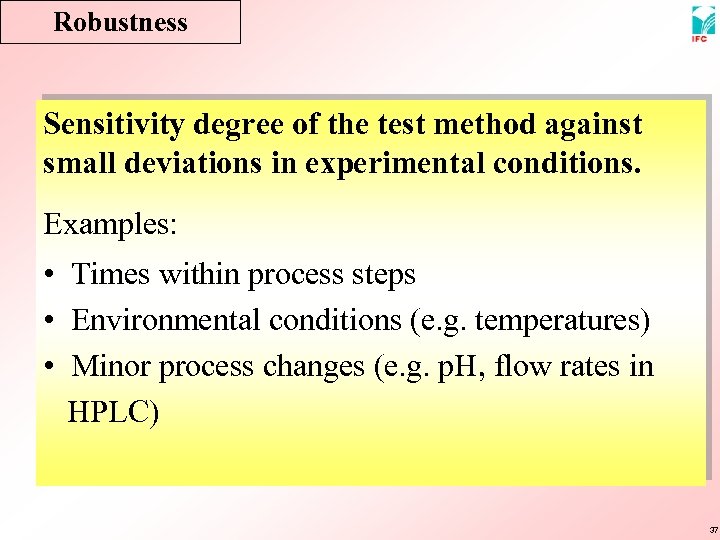 Robustness

IFC

Sensitivity degree of the test method against small deviations in experimental conditions.

Examples:

• Times within process steps
• Environmental conditions (e.g. temperatures)
• Minor process changes (e.g. pH, flow rates in HPLC)

37